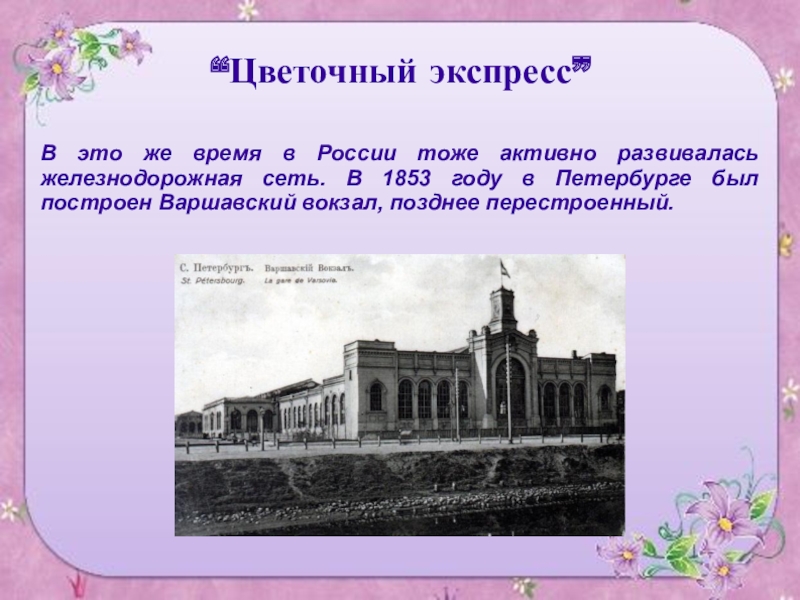 “Цветочный экспресс”

В это же время в России тоже активно развивалась железнодорожная сеть. В 1853 году в Петербурге был построен Варшавский вокзал, позднее перестроенный.

С. Петербургъ. Варшавскій Вокзалъ.
St. Pétersbourg. La gare de Varsovie.